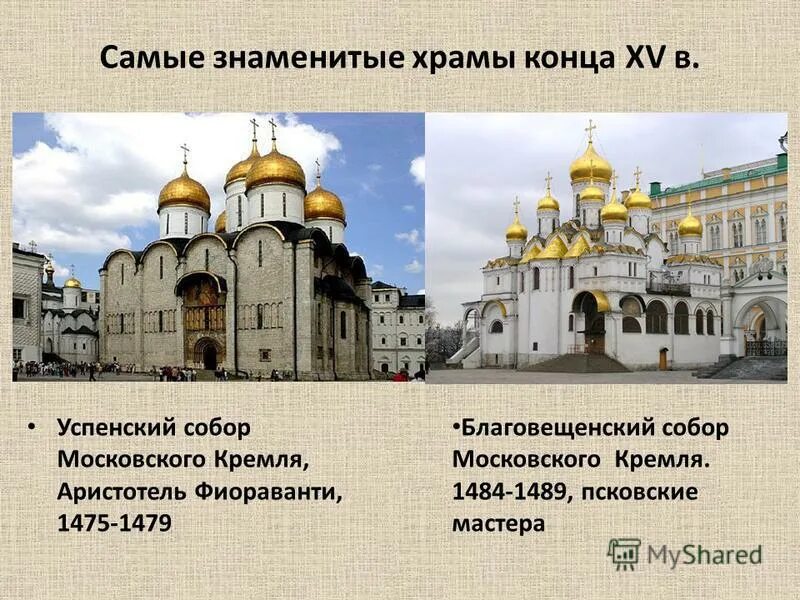 Самые знаменитые храмы конца XV в.

• Успенский собор Московского Кремля, Аристотель Фиораванти, 1475-1479

•Благовещенский собор Московского Кремля. 1484-1489, псковские мастера

MyShared